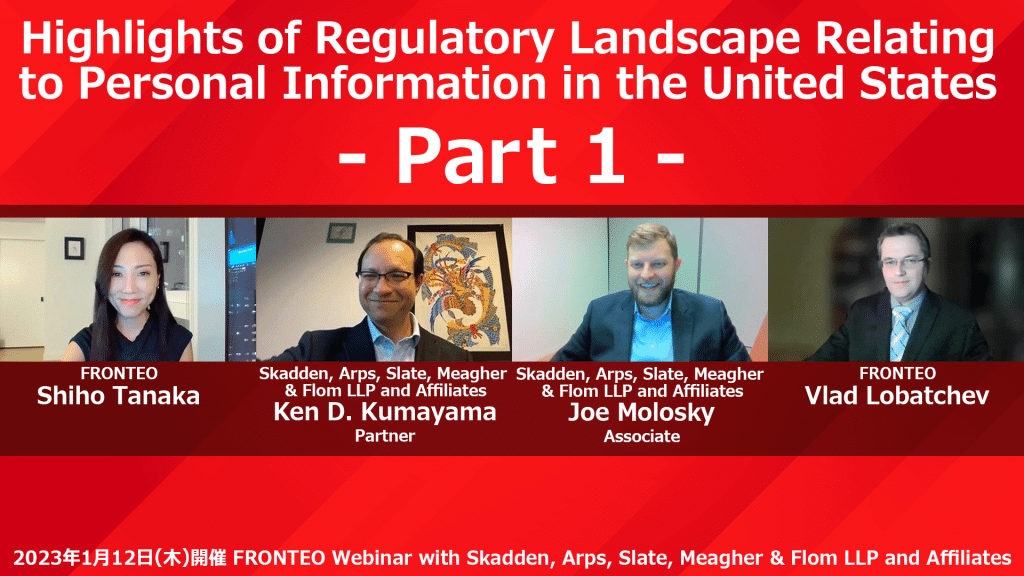 Highlights of Regulatory Landscape Relating to Personal Information in the United States

- Part 1 -

FRONTEO
Shiho Tanaka

Skadden, Arps, Slate, Meagher & Flom LLP and Affiliates
Ken D. Kumayama
Partner

Skadden, Arps, Slate, Meagher & Flom LLP and Affiliates
Joe Molosky
Associate

FRONTEO
Vlad Lobatchev

2023年1月12日(木)開催 FRONTEO Webinar with Skadden, Arps, Slate, Meagher & Flom LLP and Affiliates